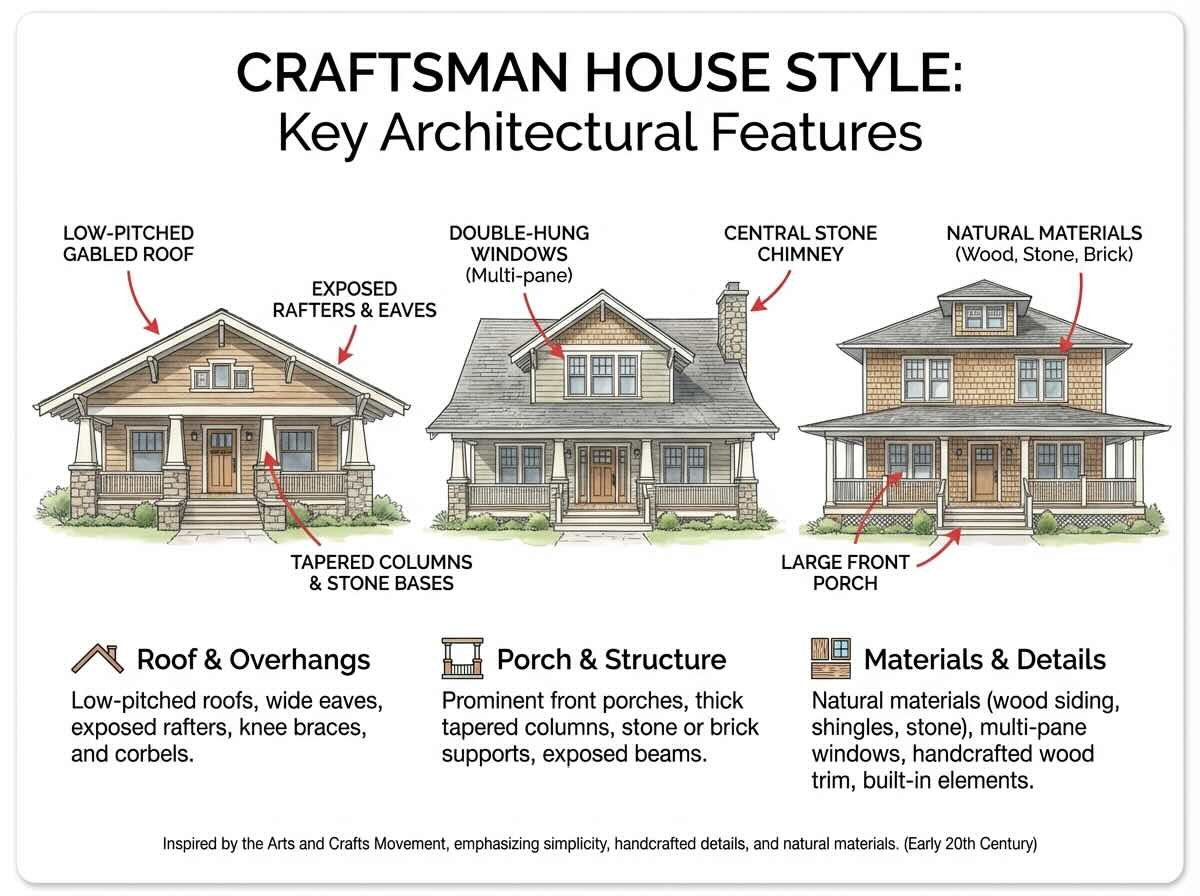 CRAFTSMAN HOUSE STYLE:
Key Architectural Features

LOW-PITCHED GABLED ROOF

EXPOSED RAFTERS & EAVES

DOUBLE-HUNG WINDOWS (Multi-pane)

CENTRAL STONE CHIMNEY

NATURAL MATERIALS (Wood, Stone, Brick)

TAPERED COLUMNS & STONE BASES

LARGE FRONT PORCH

Roof & Overhangs

Low-pitched roofs, wide eaves, exposed rafters, knee braces, and corbels.

Porch & Structure

Prominent front porches, thick tapered columns, stone or brick supports, exposed beams.

Materials & Details

Natural materials (wood siding, shingles, stone), multi-pane windows, handcrafted wood trim, built-in elements.

Inspired by the Arts and Crafts Movement, emphasizing simplicity, handcrafted details, and natural materials. (Early 20th Century)